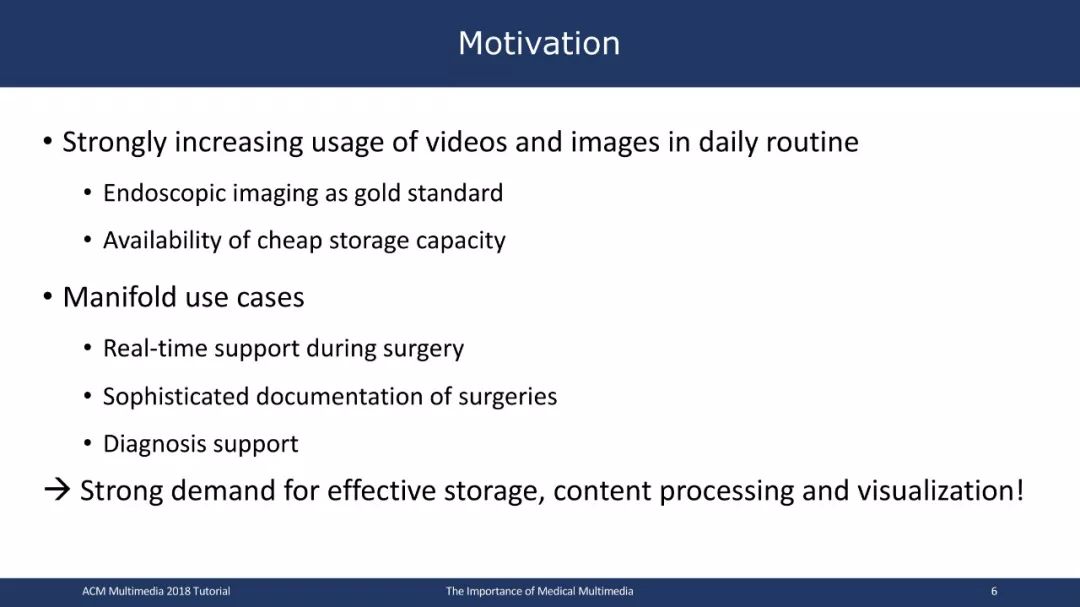 Motivation

• Strongly increasing usage of videos and images in daily routine
  • Endoscopic imaging as gold standard
  • Availability of cheap storage capacity

• Manifold use cases
  • Real-time support during surgery
  • Sophisticated documentation of surgeries
  • Diagnosis support

→ Strong demand for effective storage, content processing and visualization!

ACM Multimedia 2018 Tutorial
The Importance of Medical Multimedia
6